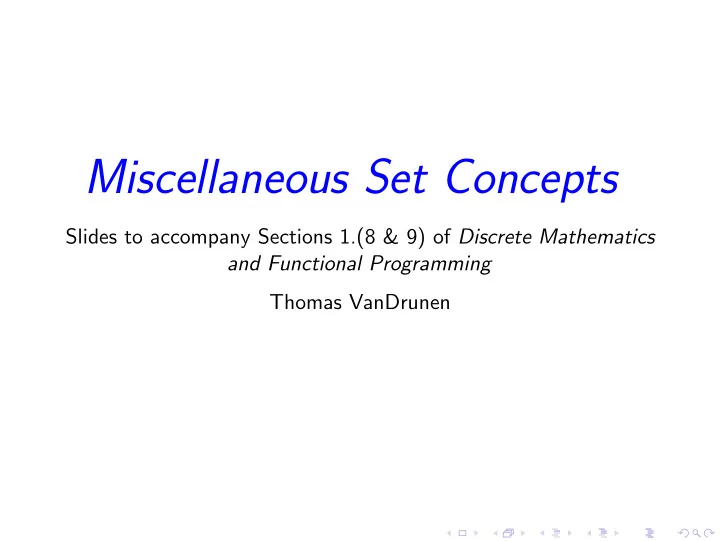 Miscellaneous Set Concepts

Slides to accompany Sections 1.(8 & 9) of Discrete Mathematics and Functional Programming

Thomas VanDrunen